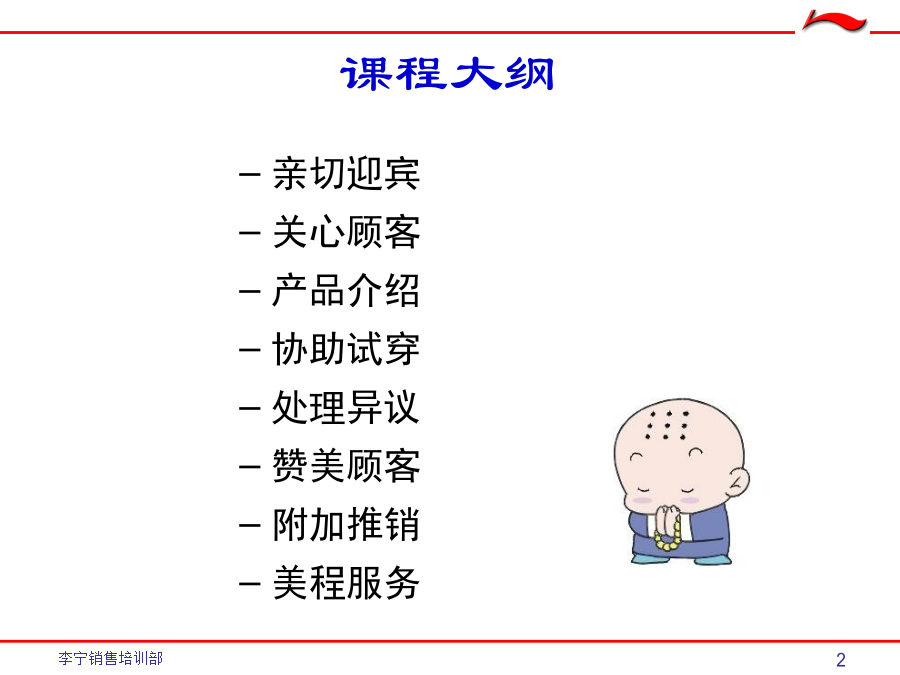 课程大纲

– 亲切迎宾
– 关心顾客
– 产品介绍
– 协助试穿
– 处理异议
– 赞美顾客
– 附加推销
– 美程服务

李宁销售培训部

2